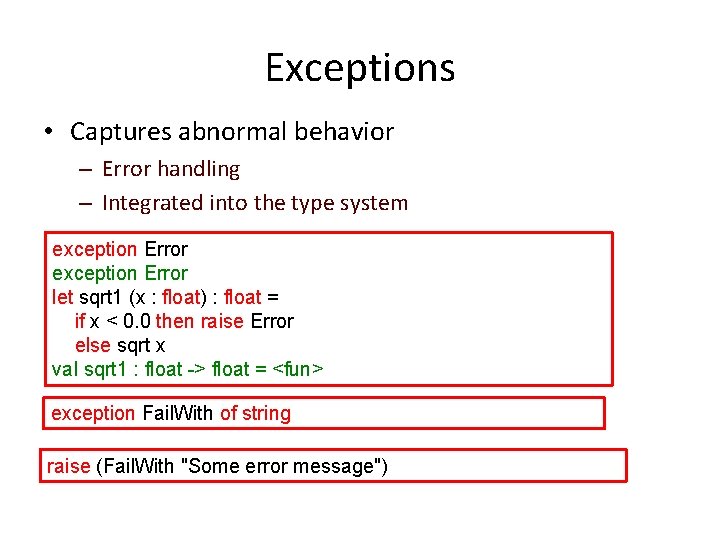 Exceptions

• Captures abnormal behavior
– Error handling
– Integrated into the type system

exception Error
exception Error
let sqrt1 (x : float) : float =
if x < 0.0 then raise Error
else sqrt x
val sqrt1 : float -> float = <fun>

exception FailWith of string

raise (FailWith "Some error message")